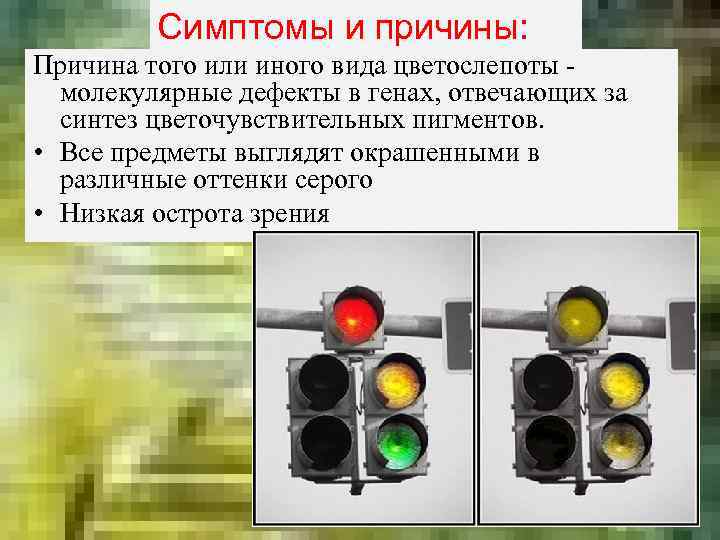 Симптомы и причины:

Причина того или иного вида цветослепоты - молекулярные дефекты в генах, отвечающих за синтез цветочувствительных пигментов.

• Все предметы выглядят окрашенными в различные оттенки серого

• Низкая острота зрения